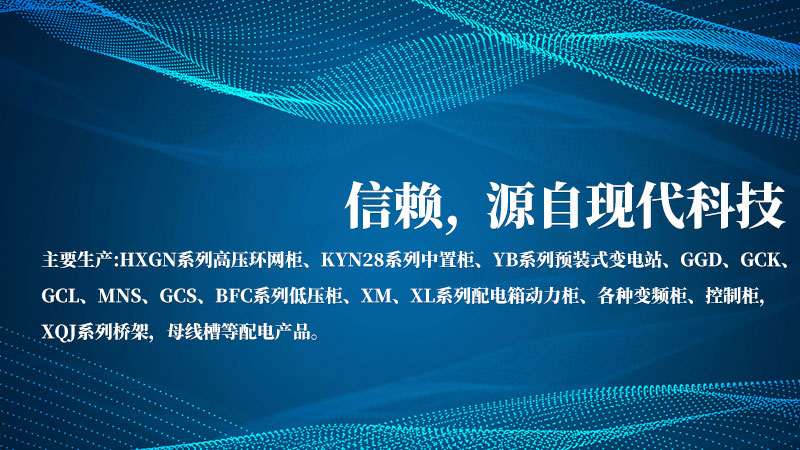 信赖，源自现代科技

主要生产:HXGN系列高压环网柜、KYN28系列中置柜、YB系列预装式变电站、GGD、GCK、GCL、MNS、GCS、BFC系列低压柜、XM、XL系列配电箱动力柜、各种变频柜、控制柜，XQJ系列桥架，母线槽等配电产品。